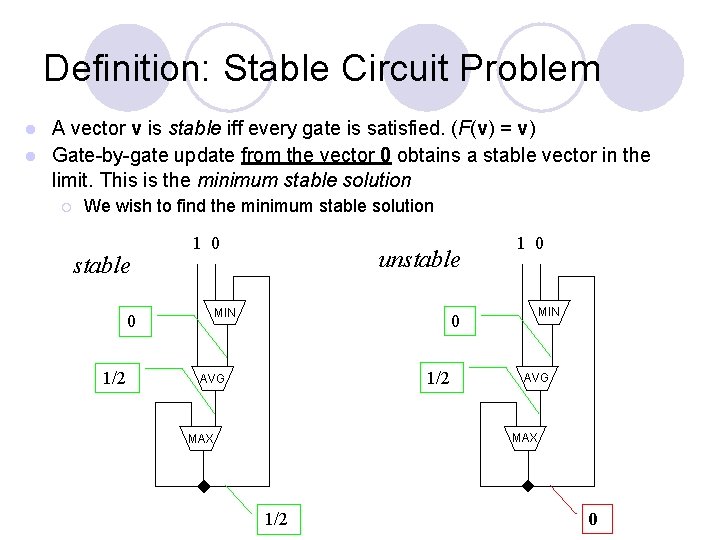 Definition: Stable Circuit Problem

A vector **v** is *stable* iff every gate is satisfied. ($F(\mathbf{v}) = \mathbf{v}$)

Gate-by-gate update from the vector **0** obtains a stable vector in the limit. This is the *minimum stable solution*

We wish to find the minimum stable solution

stable

1 0

MIN

0

AVG

1/2

MAX

1/2

unstable

1 0

MIN

0

AVG

1/2

MAX

0